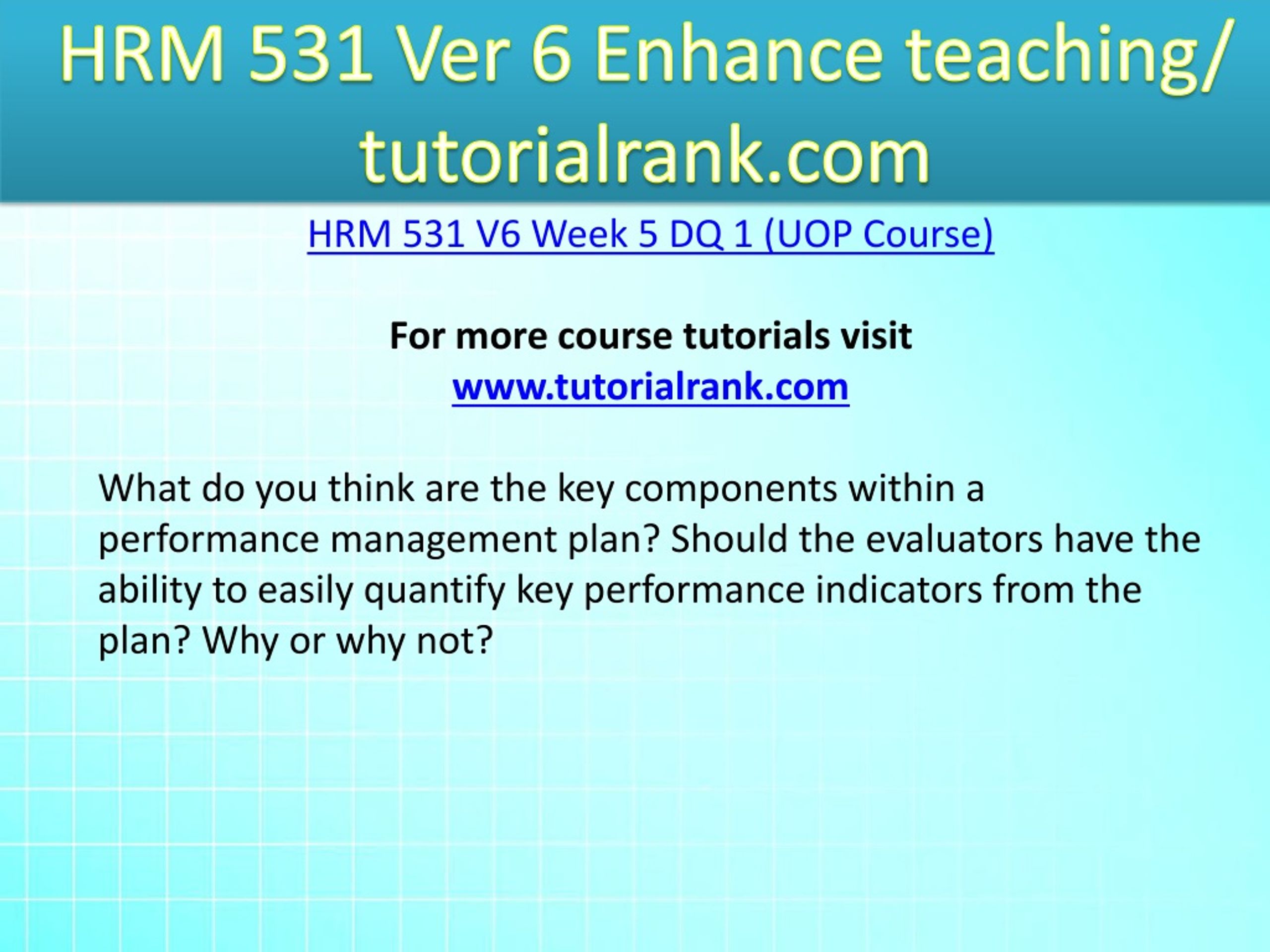 HRM 531 Ver 6 Enhance teaching/ tutorialrank.com

HRM 531 V6 Week 5 DQ 1 (UOP Course)

For more course tutorials visit
www.tutorialrank.com

What do you think are the key components within a performance management plan? Should the evaluators have the ability to easily quantify key performance indicators from the plan? Why or why not?